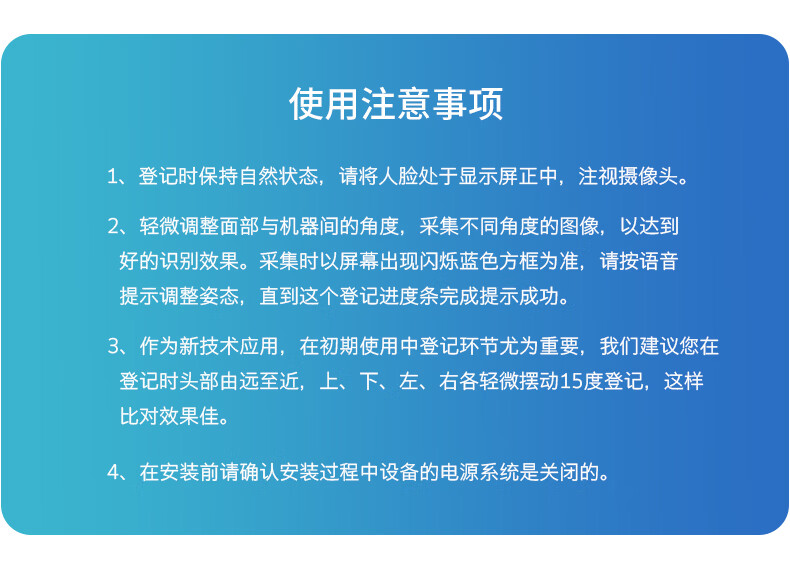 使用注意事项

1、登记时保持自然状态，请将人脸处于显示屏正中，注视摄像头。

2、轻微调整面部与机器间的角度，采集不同角度的图像，以达到好的识别效果。采集时以屏幕出现闪烁蓝色方框为准，请按语音提示调整姿态，直到这个登记进度条完成提示成功。

3、作为新技术应用，在初期使用中登记环节尤为重要，我们建议您在登记时头部由远至近，上、下、左、右各轻微摆动15度登记，这样比对效果佳。

4、在安装前请确认安装过程中设备的电源系统是关闭的。